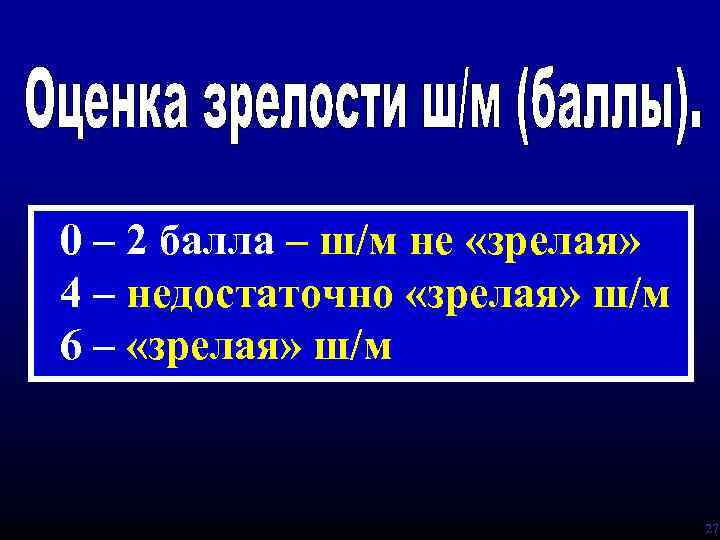 Оценка зрелости ш/м (баллы).

0 – 2 балла – ш/м не «зрелая»
4 – недостаточно «зрелая» ш/м
6 – «зрелая» ш/м

27